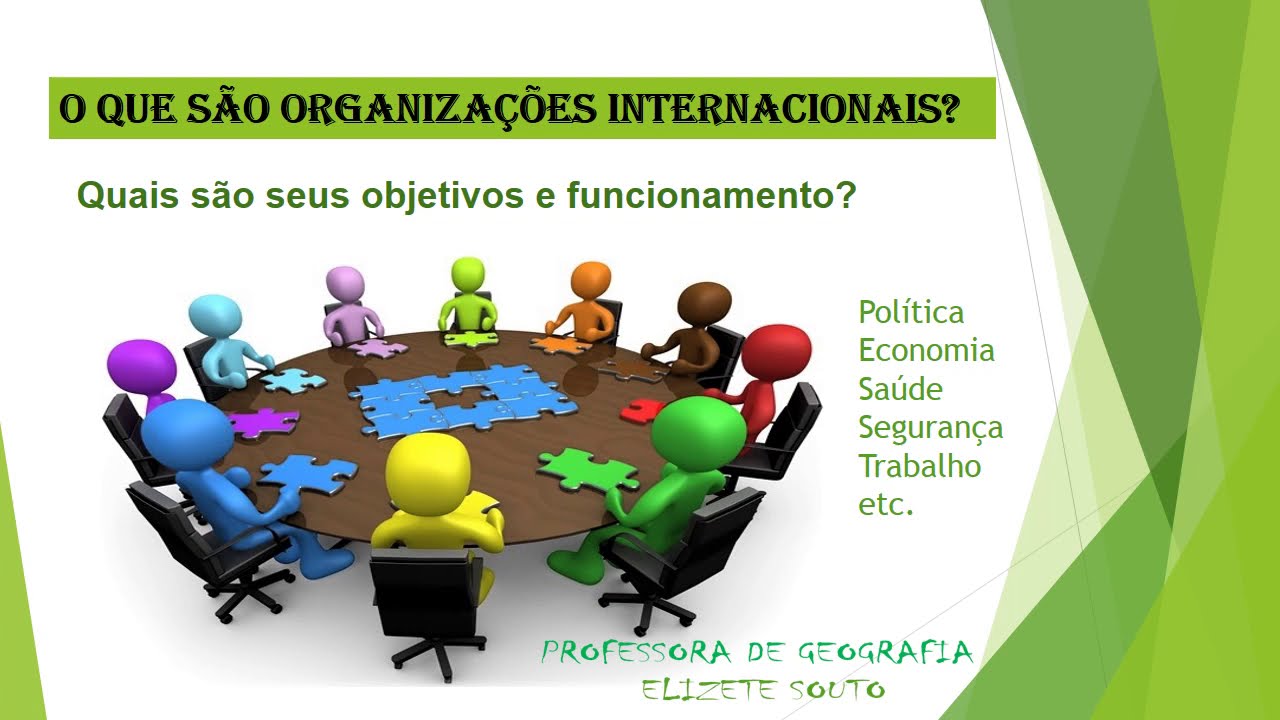 O QUE SÃO ORGANIZAÇÕES INTERNACIONAIS?

Quais são seus objetivos e funcionamento?

Política
Economia
Saúde
Segurança
Trabalho
etc.

PROFESSORA DE GEOGRAFIA
ELIZETE SOUTO